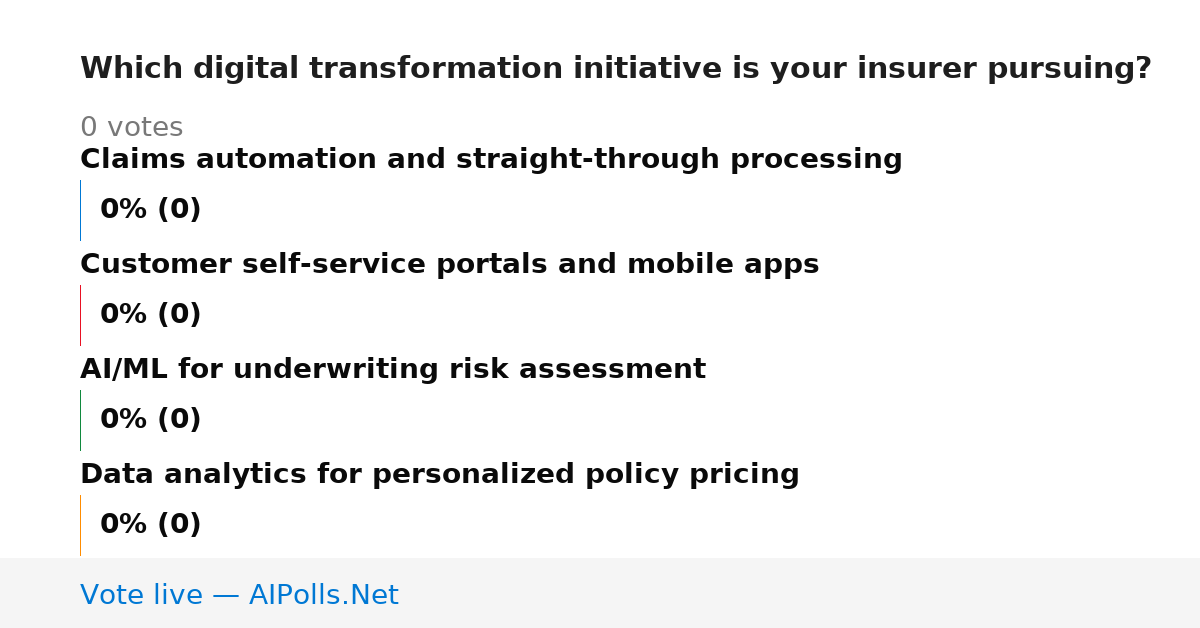 Which digital transformation initiative is your insurer pursuing?

0 votes

Claims automation and straight-through processing

0% (0)

Customer self-service portals and mobile apps

0% (0)

AI/ML for underwriting risk assessment

0% (0)

Data analytics for personalized policy pricing

0% (0)

Vote live — AIPolls.Net